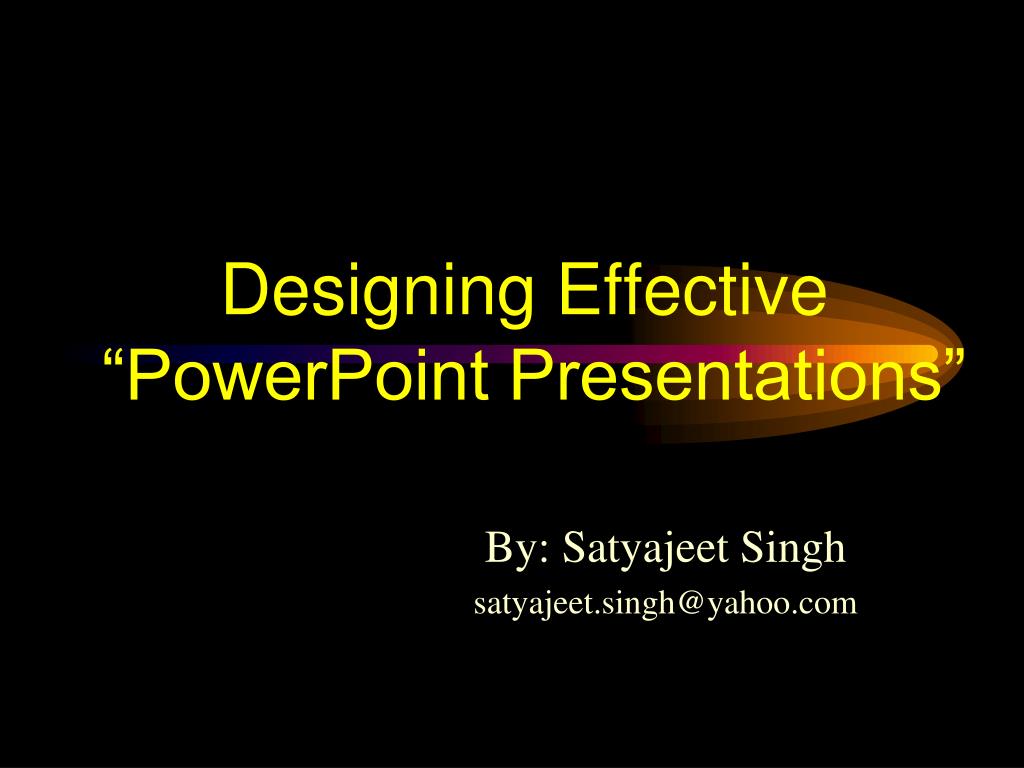 Designing Effective
“PowerPoint Presentations”

By: Satyajeet Singh
satyajeet.singh@yahoo.com